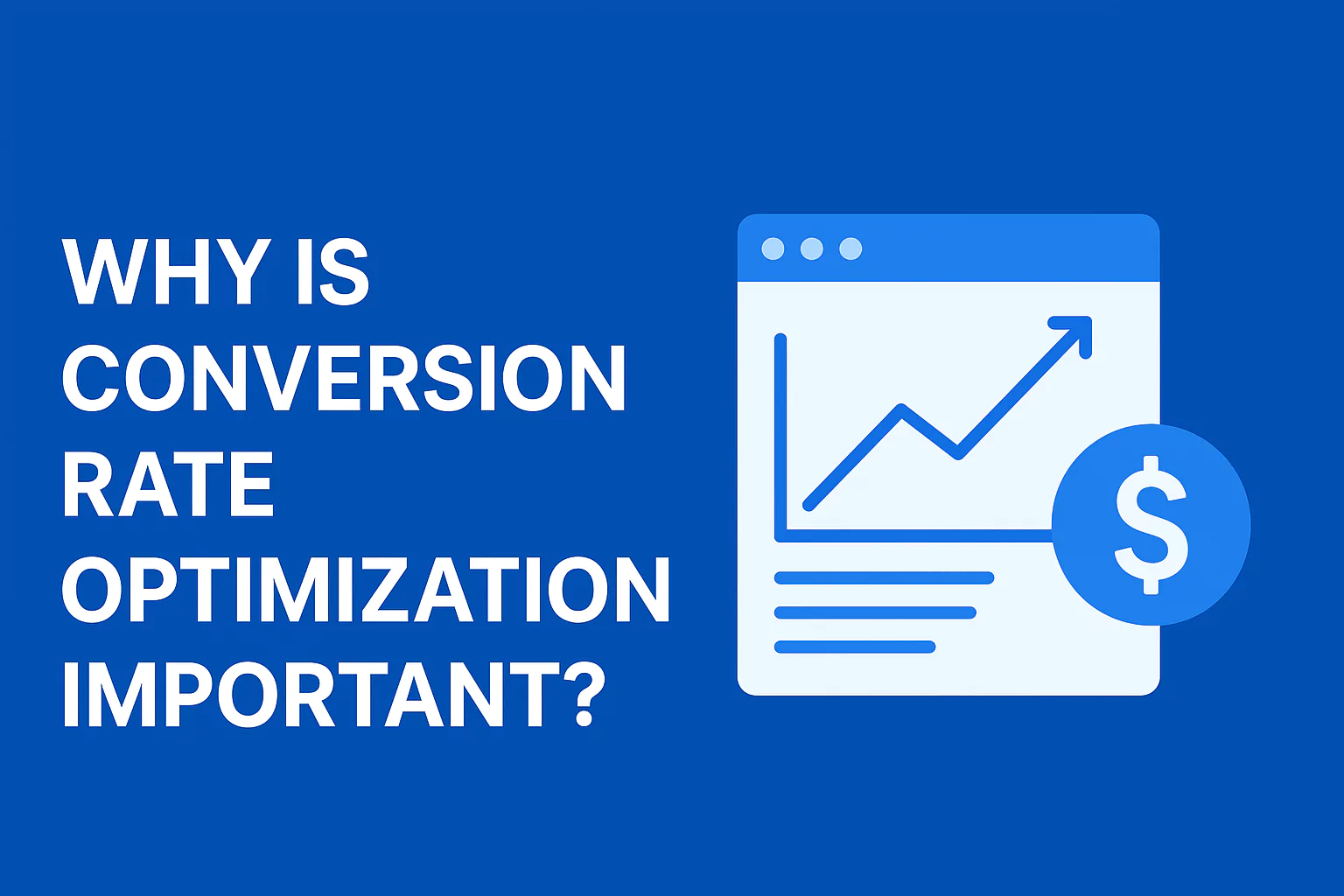 WHY IS CONVERSION RATE OPTIMIZATION IMPORTANT?

$